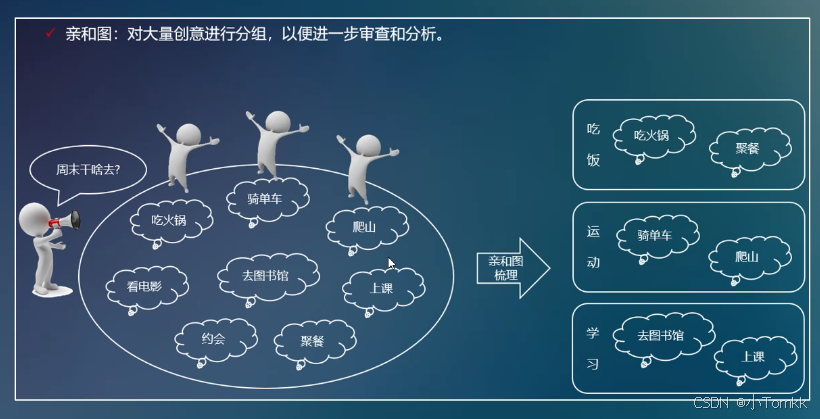 ✓ 亲和图：对大量创意进行分组，以便进一步审查和分析。

周末干啥去?

吃火锅

骑单车

爬山

看电影

去图书馆

上课

约会

聚餐

亲和图梳理

吃饭

吃火锅

聚餐

运动

骑单车

爬山

学习

去图书馆

上课

CSDN @小Tomkk